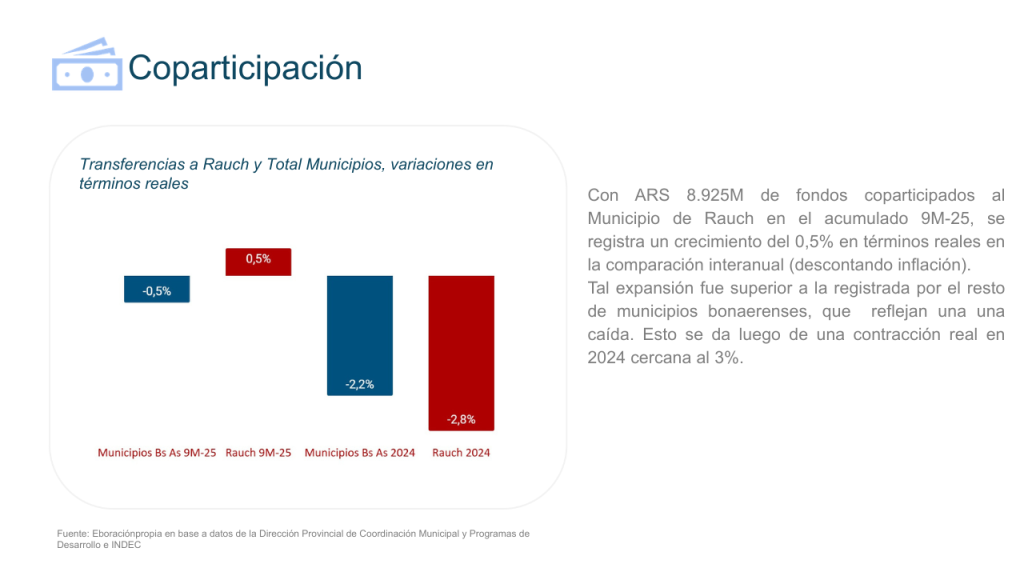 Coparticipación

Transferencias a Rauch y Total Municipios, variaciones en términos reales

-0,5%

0,5%

-2,2%

-2,8%

Municipios Bs As 9M-25 Rauch 9M-25 Municipios Bs As 2024 Rauch 2024

Con ARS 8.925M de fondos coparticipados al Municipio de Rauch en el acumulado 9M-25, se registra un crecimiento del 0,5% en términos reales en la comparación interanual (descontando inflación).
Tal expansión fue superior a la registrada por el resto de municipios bonaerenses, que reflejan una una caída. Esto se da luego de una contracción real en 2024 cercana al 3%.

Fuente: Eboraciónpropia en base a datos de la Dirección Provincial de Coordinación Municipal y Programas de Desarrollo e INDEC